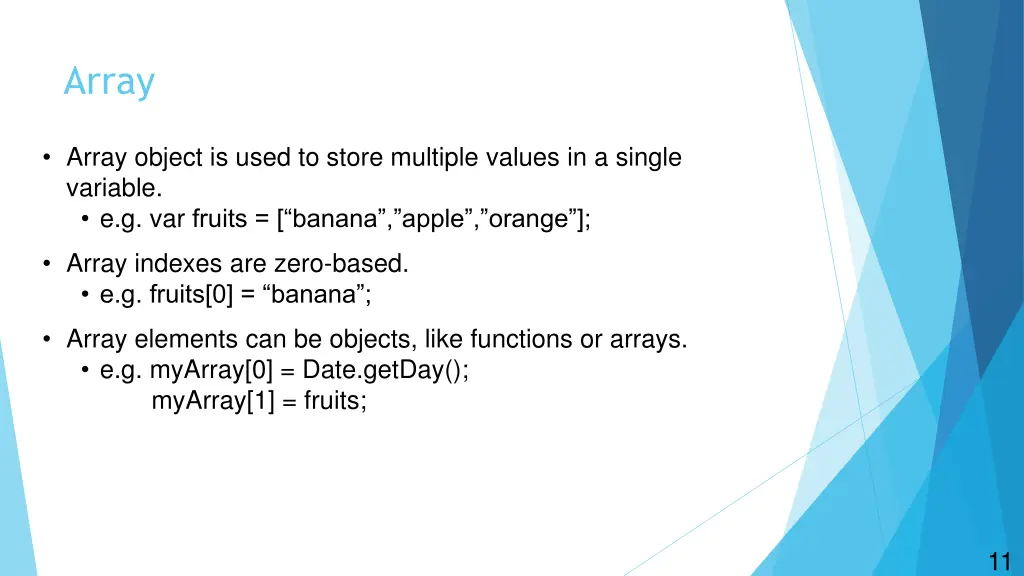 Array

• Array object is used to store multiple values in a single variable.
  • e.g. var fruits = [“banana”,”apple”,”orange”];

• Array indexes are zero-based.
  • e.g. fruits[0] = “banana”;

• Array elements can be objects, like functions or arrays.
  • e.g. myArray[0] = Date.getDay();
  myArray[1] = fruits;

11